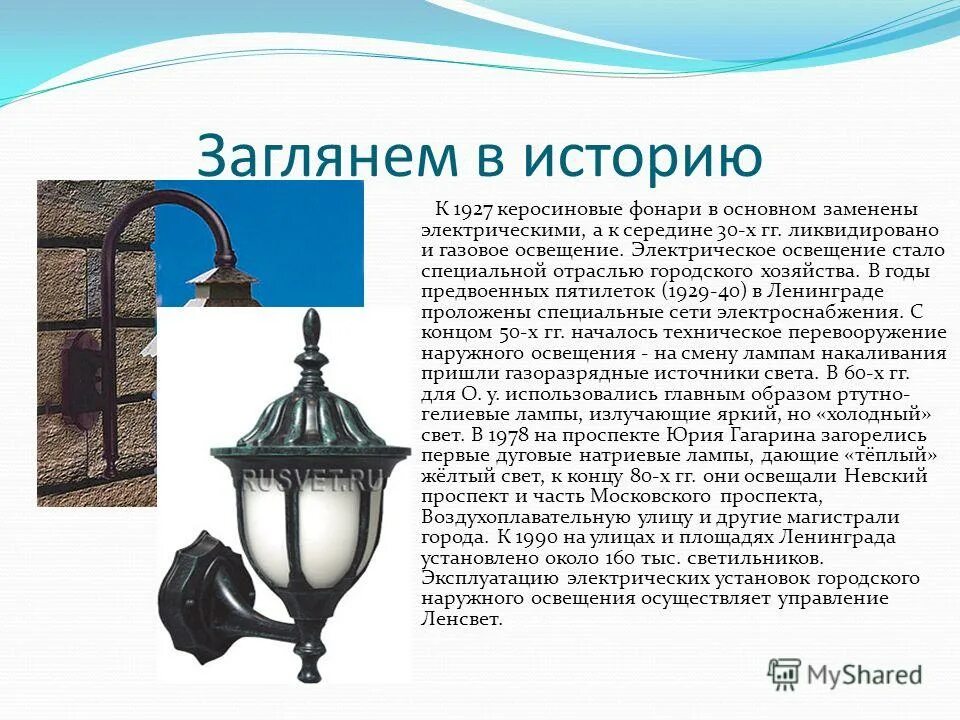 Заглянем в историю

К 1927 керосиновые фонари в основном заменены электрическими, а к середине 30-х гг. ликвидировано и газовое освещение. Электрическое освещение стало специальной отраслью городского хозяйства. В годы предвоенных пятилеток (1929-40) в Ленинграде проложены специальные сети электроснабжения. С концом 50-х гг. началось техническое перевооружение наружного освещения - на смену лампам накаливания пришли газоразрядные источники света. В 60-х гг. для О. у. использовались главным образом ртутно-гелиевые лампы, излучающие яркий, но «холодный» свет. В 1978 на проспекте Юрия Гагарина загорелись первые дуговые натриевые лампы, дающие «тёплый» жёлтый свет, к концу 80-х гг. они освещали Невский проспект и часть Московского проспекта, Воздухоплавательную улицу и другие магистрали города. К 1990 на улицах и площадях Ленинграда установлено около 160 тыс. светильников. Эксплуатацию электрических установок городского наружного освещения осуществляет управление Ленсвет.

RUSVET.RU

MyShared